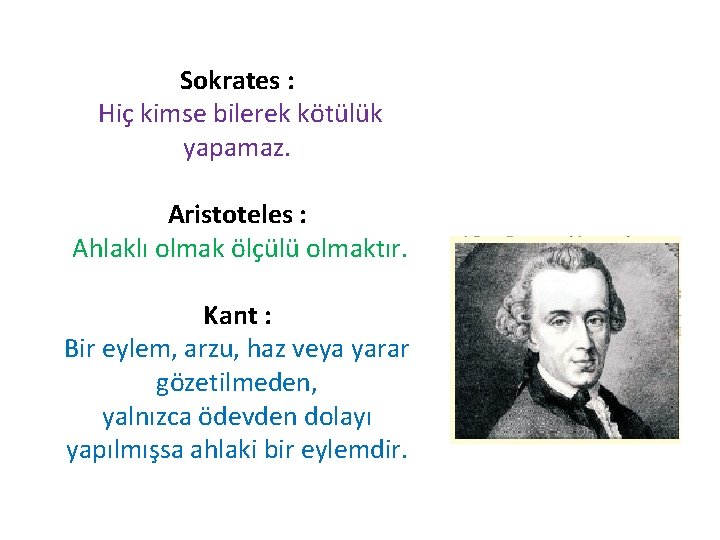 Sokrates :
Hiç kimse bilerek kötülük yapamaz.

Aristoteles :
Ahlaklı olmak ölçülü olmaktır.

Kant :
Bir eylem, arzu, haz veya yarar gözetilmeden,
yalnızca ödevden dolayı yapılmışsa ahlaki bir eylemdir.